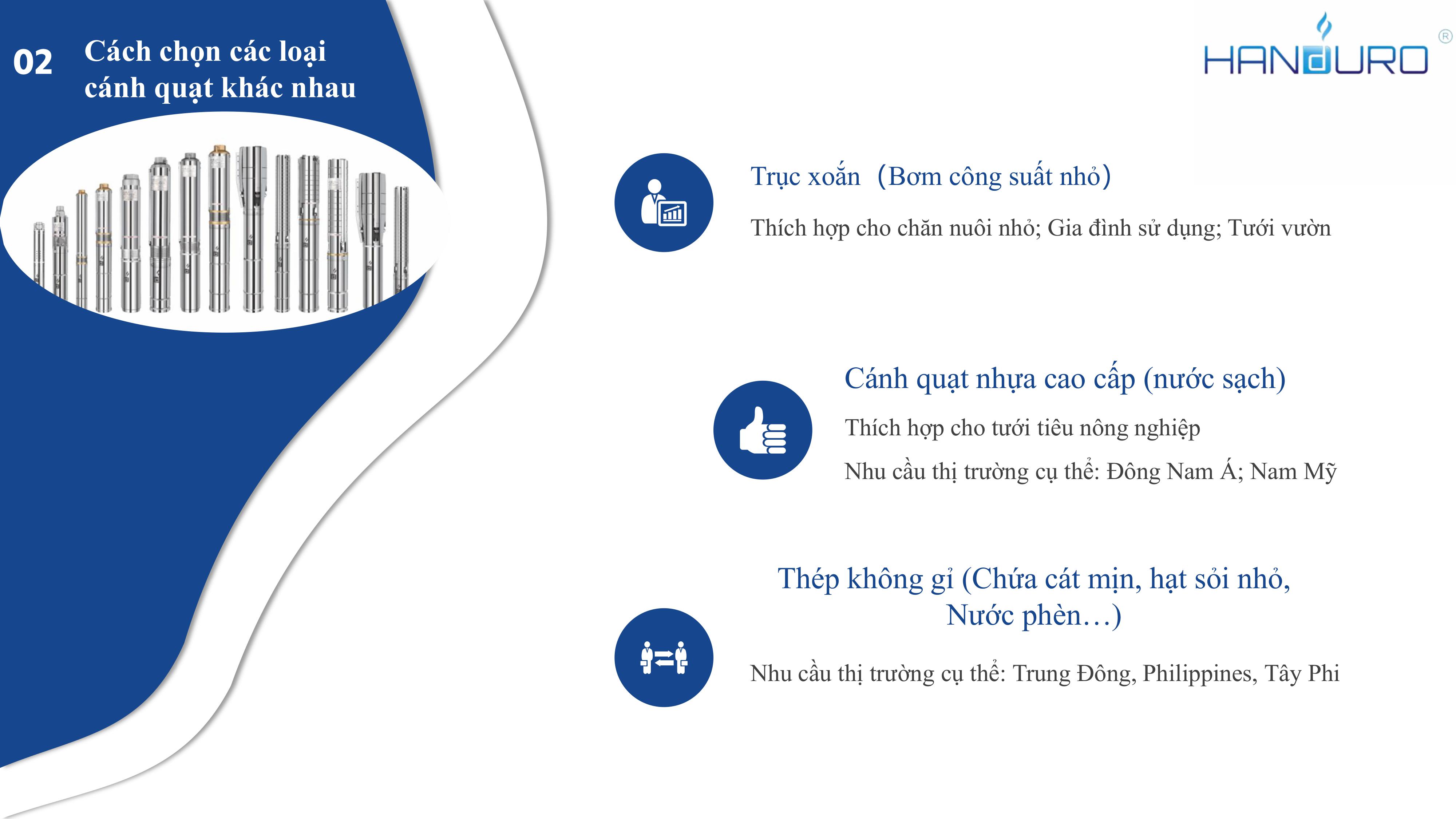 02 Cách chọn các loại cánh quạt khác nhau

HANDURO ®

Trục xoắn (Bơm công suất nhỏ)

Thích hợp cho chăn nuôi nhỏ; Gia đình sử dụng; Tưới vườn

Cánh quạt nhựa cao cấp (nước sạch)

Thích hợp cho tưới tiêu nông nghiệp

Nhu cầu thị trường cụ thể: Đông Nam Á; Nam Mỹ

Thép không gỉ (Chứa cát mịn, hạt sỏi nhỏ, Nước phèn…)

Nhu cầu thị trường cụ thể: Trung Đông, Philippines, Tây Phi